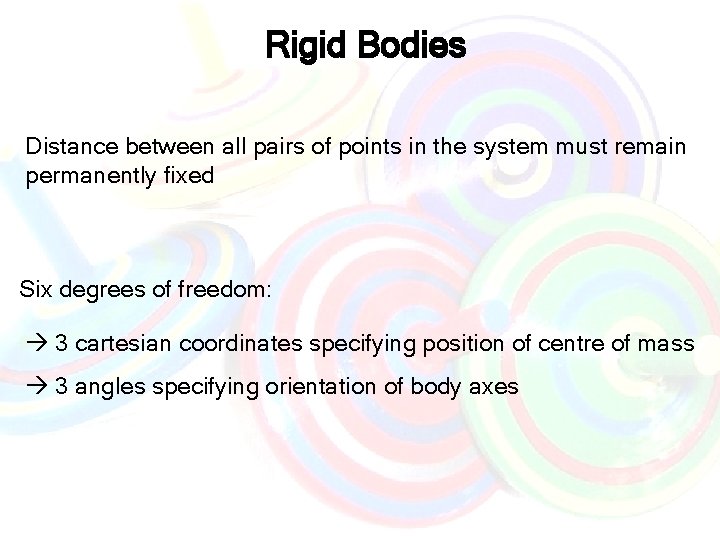 Rigid Bodies

Distance between all pairs of points in the system must remain permanently fixed

Six degrees of freedom:

→ 3 cartesian coordinates specifying position of centre of mass

→ 3 angles specifying orientation of body axes